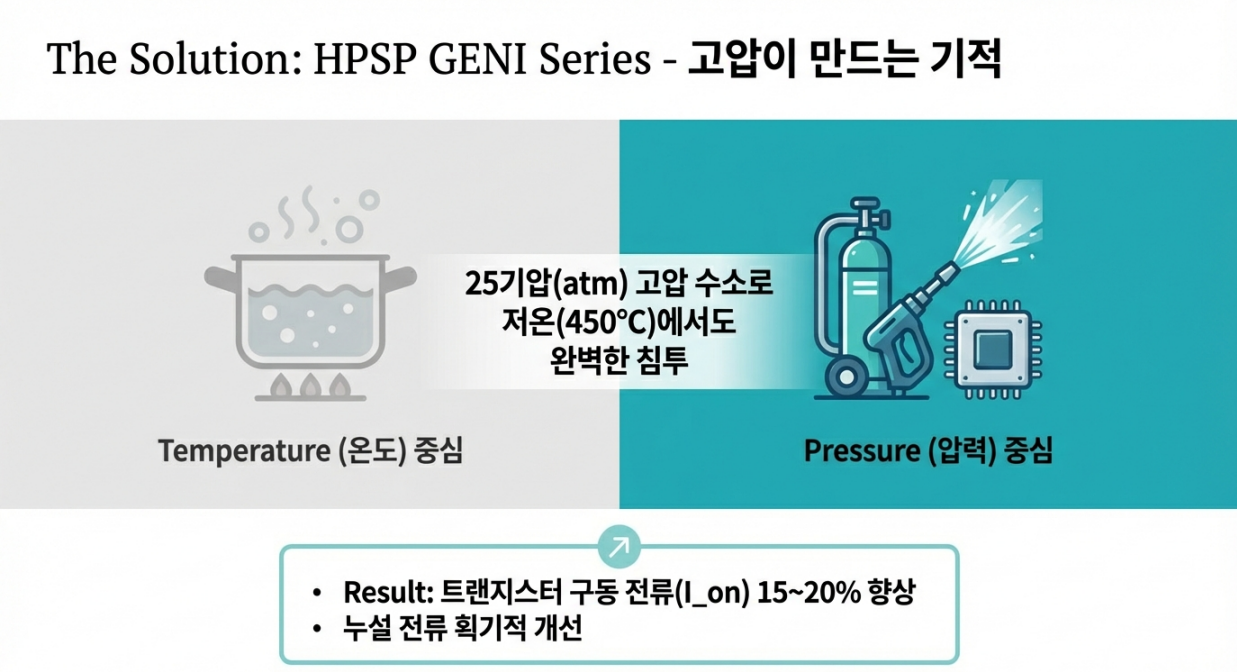 The Solution: HPSP GENI Series - 고압이 만드는 기적

25기압(atm) 고압 수소로 저온(450°C)에서도 완벽한 침투

Temperature (온도) 중심

Pressure (압력) 중심

• Result: 트랜지스터 구동 전류(I_on) 15~20% 향상
• 누설 전류 획기적 개선